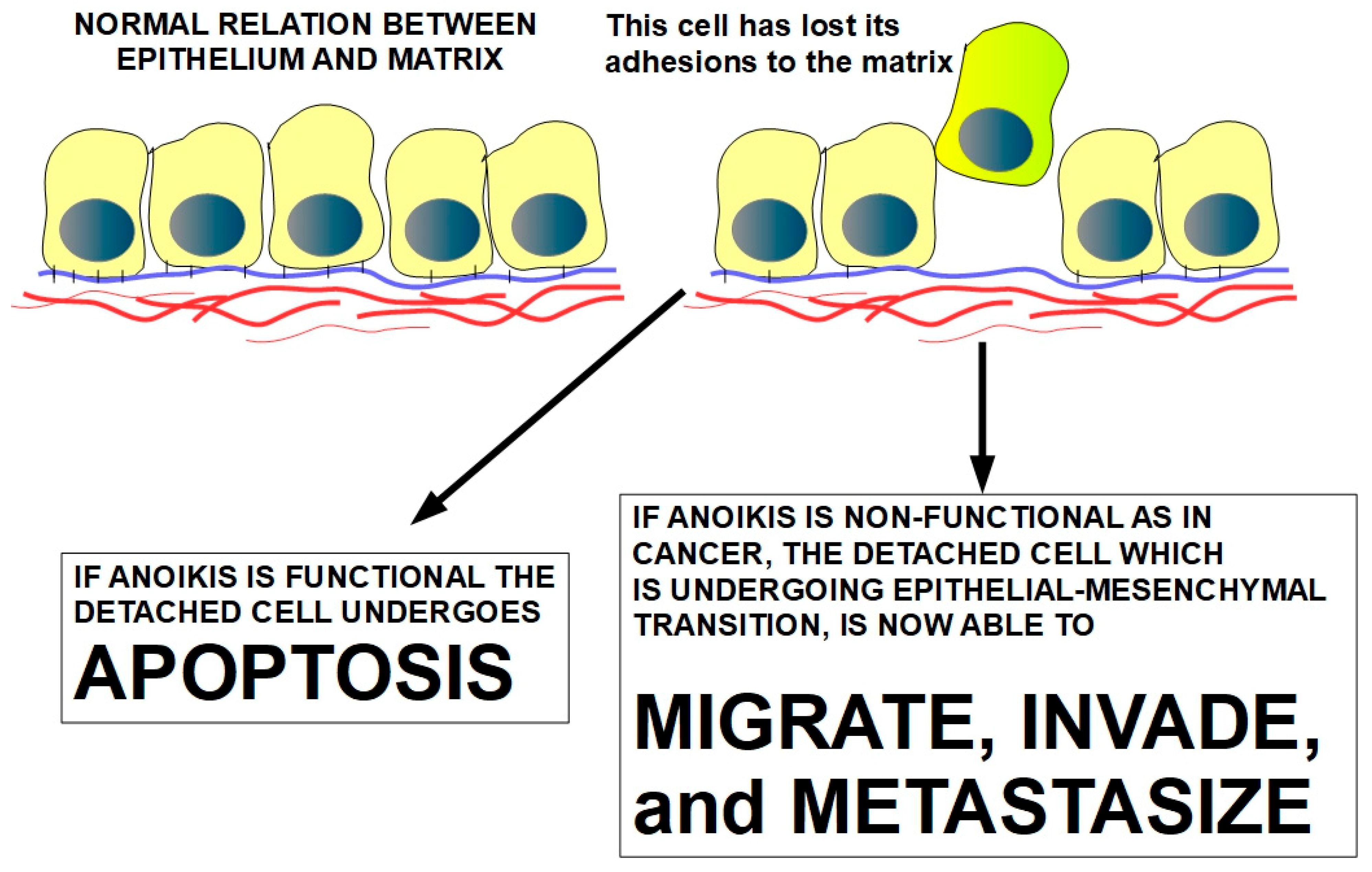 NORMAL RELATION BETWEEN EPITHELIUM AND MATRIX

This cell has lost its adhesions to the matrix

IF ANOIKIS IS FUNCTIONAL THE DETACHED CELL UNDERGOES
APOPTOSIS

IF ANOIKIS IS NON-FUNCTIONAL AS IN CANCER, THE DETACHED CELL WHICH IS UNDERGOING EPITHELIAL-MESENCHYMAL TRANSITION, IS NOW ABLE TO

MIGRATE, INVADE, and METASTASIZE